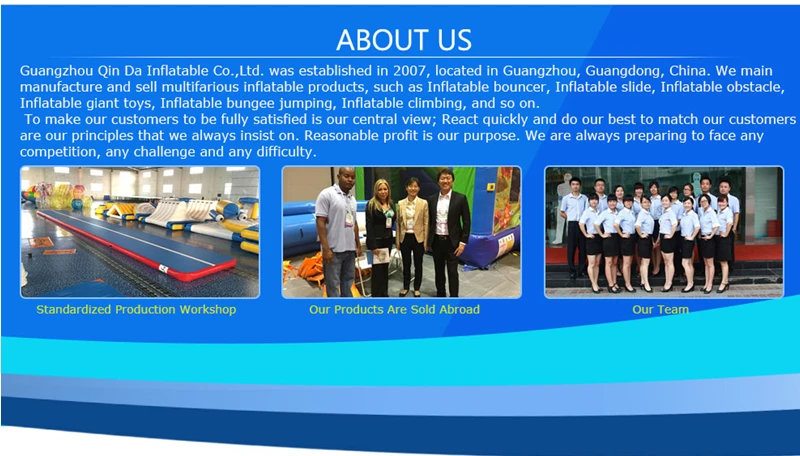 ABOUT US

Guangzhou Qin Da Inflatable Co.,Ltd. was established in 2007, located in Guangzhou, Guangdong, China. We main manufacture and sell multifarious inflatable products, such as Inflatable bouncer, Inflatable slide, Inflatable obstacle, Inflatable giant toys, Inflatable bungee jumping, Inflatable climbing, and so on.

To make our customers to be fully satisfied is our central view; React quickly and do our best to match our customers are our principles that we always insist on. Reasonable profit is our purpose. We are always preparing to face any competition, any challenge and any difficulty.

Standardized Production Workshop

Our Products Are Sold Abroad

Our Team